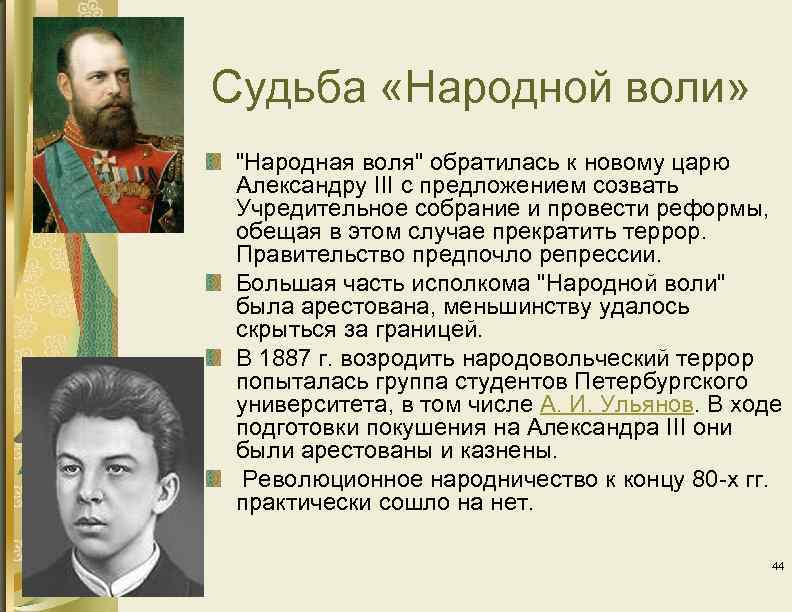 Судьба «Народной воли»

"Народная воля" обратилась к новому царю Александру III с предложением созвать Учредительное собрание и провести реформы, обещая в этом случае прекратить террор. Правительство предпочло репрессии.

Большая часть исполкома "Народной воли" была арестована, меньшинству удалось скрыться за границей.

В 1887 г. возродить народовольческий террор попыталась группа студентов Петербургского университета, в том числе А. И. Ульянов. В ходе подготовки покушения на Александра III они были арестованы и казнены.

Революционное народничество к концу 80-х гг. практически сошло на нет.

44